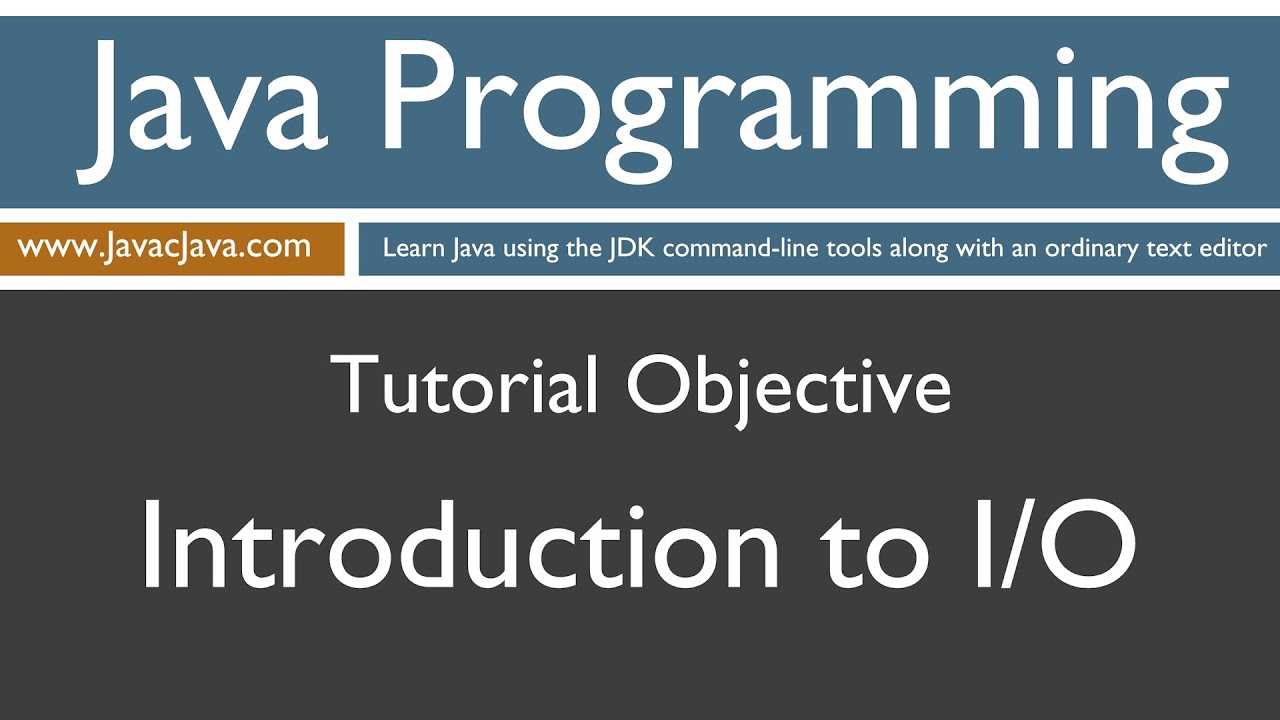 Java Programming

www.JavacJava.com

Learn Java using the JDK command-line tools along with an ordinary text editor

Tutorial Objective

Introduction to I/O